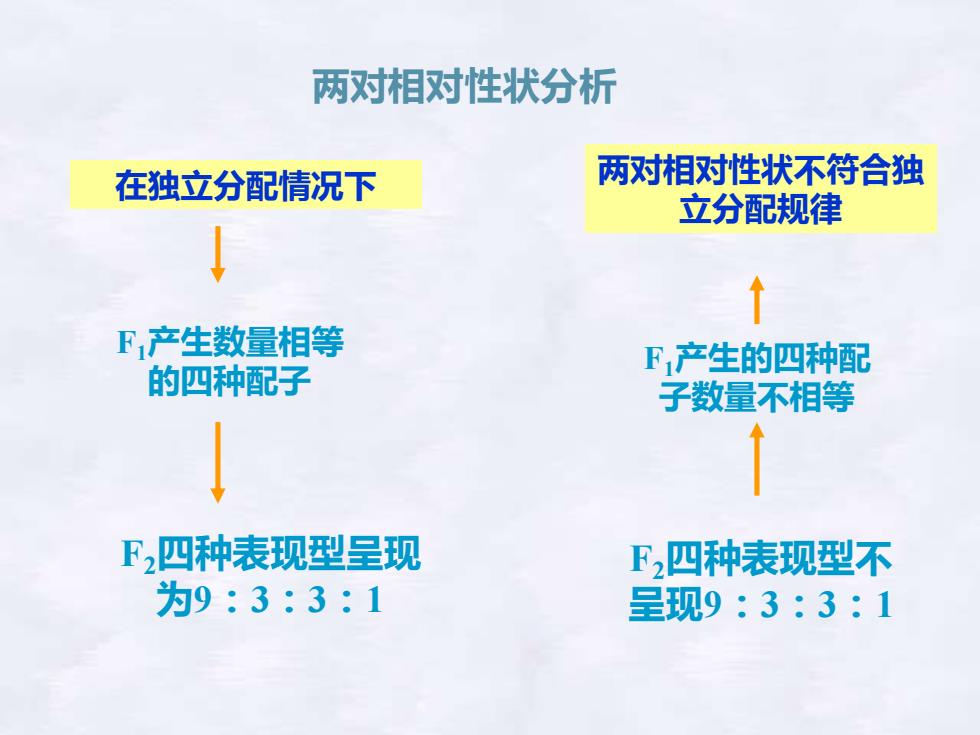 两对相对性状分析

在独立分配情况下

$F_1$产生数量相等的四种配子

$F_2$四种表现型呈现为9：3：3：1

两对相对性状不符合独立分配规律

$F_1$产生的四种配子数量不相等

$F_2$四种表现型不呈现9：3：3：1